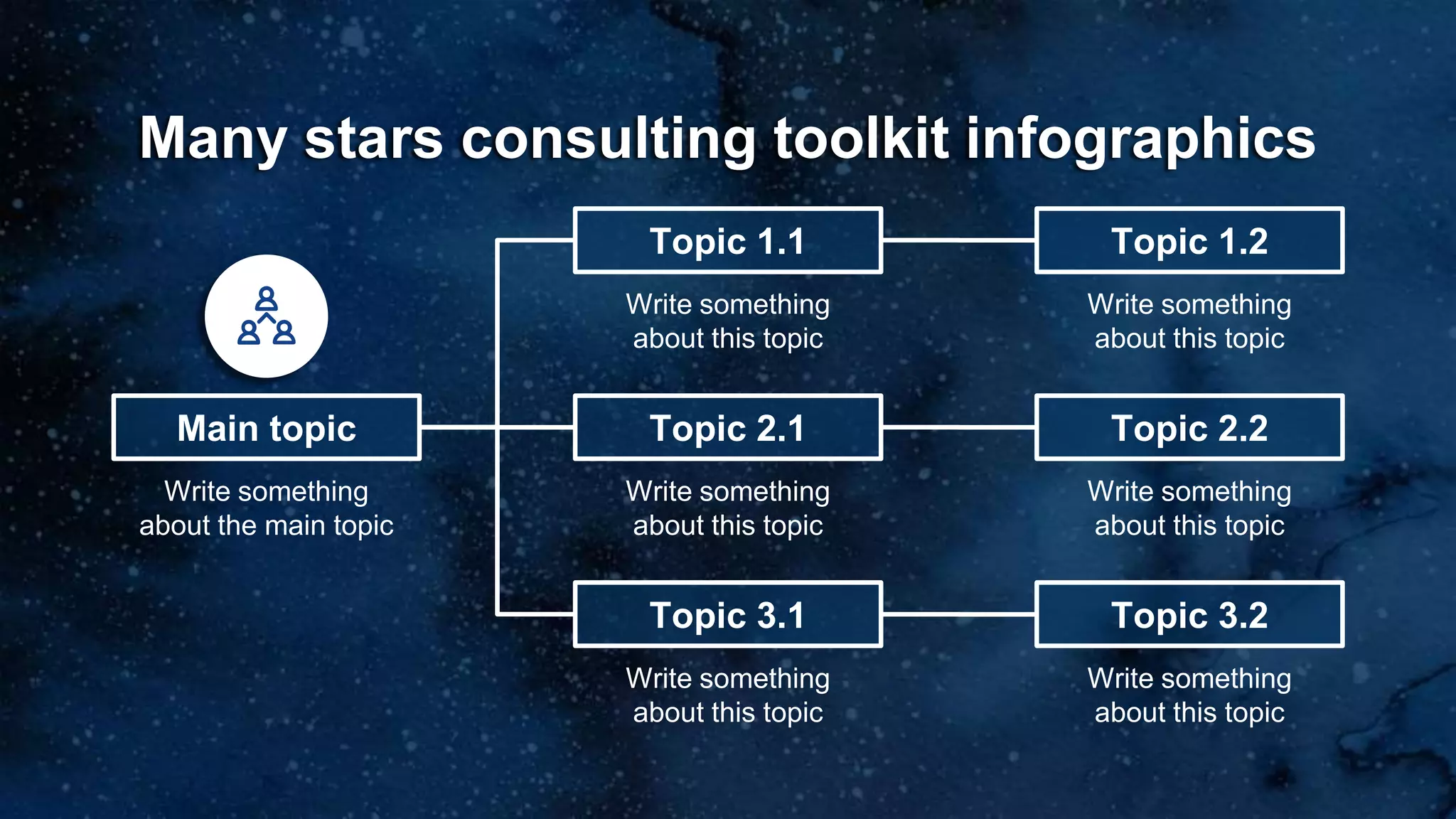 Many stars consulting toolkit infographics

Main topic

Write something about the main topic

Topic 1.1

Write something about this topic

Topic 1.2

Write something about this topic

Topic 2.1

Write something about this topic

Topic 2.2

Write something about this topic

Topic 3.1

Write something about this topic

Topic 3.2

Write something about this topic